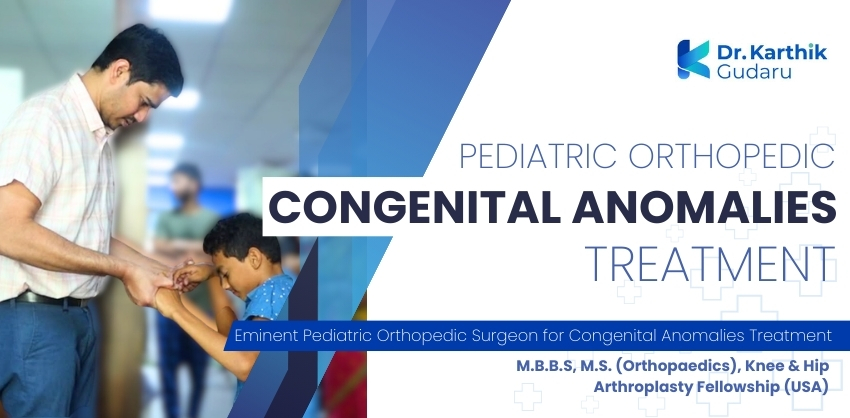 Dr. Karthik Gudaru

PEDIATRIC ORTHOPEDIC
CONGENITAL ANOMALIES
TREATMENT

Eminent Pediatric Orthopedic Surgeon for Congenital Anomalies Treatment

M.B.B.S, M.S. (Orthopaedics), Knee & Hip Arthroplasty Fellowship (USA)